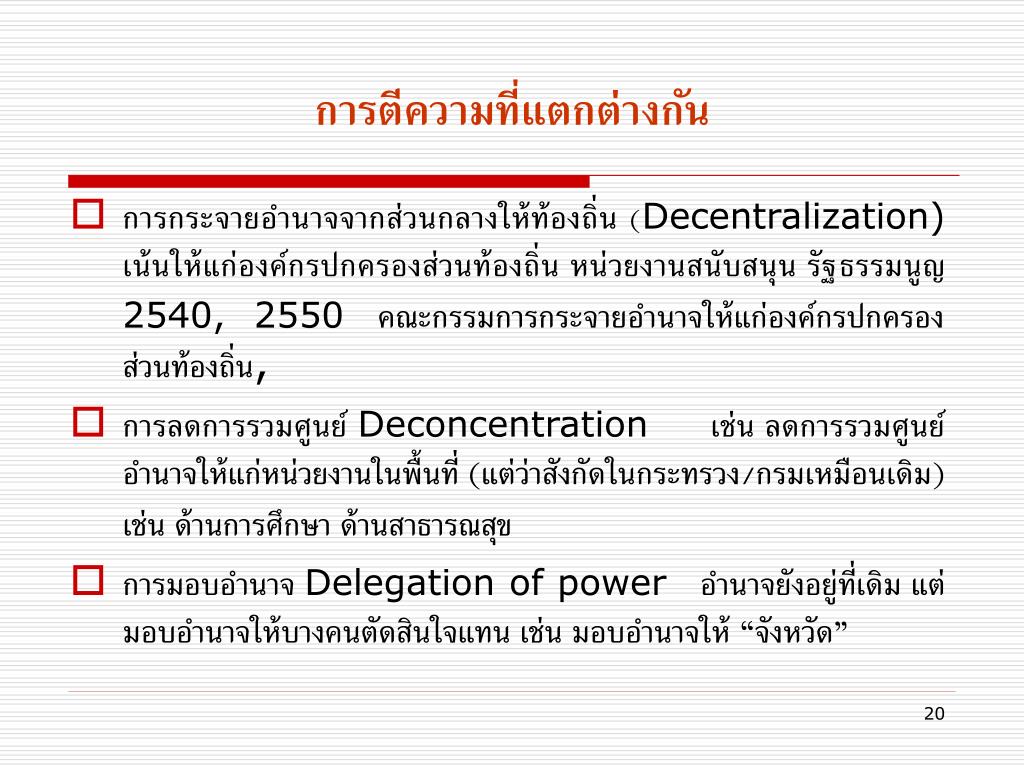 การตีความที่แตกต่างกัน

การกระจายอำนาจจากส่วนกลางให้ท้องถิ่น (Decentralization) เน้นให้แก่องค์กรปกครองส่วนท้องถิ่น หน่วยงานสนับสนุน รัฐธรรมนูญ 2540, 2550 คณะกรรมการกระจายอำนาจให้แก่องค์กรปกครองส่วนท้องถิ่น,

การลดการรวมศูนย์ Deconcentration เช่น ลดการรวมศูนย์อำนาจให้แก่หน่วยงานในพื้นที่ (แต่ว่าสังกัดในกระทรวง/กรมเหมือนเดิม) เช่น ด้านการศึกษา ด้านสาธารณสุข

การมอบอำนาจ Delegation of power อำนาจยังอยู่ที่เดิม แต่มอบอำนาจให้บางคนตัดสินใจแทน เช่น มอบอำนาจให้ “จังหวัด”

20